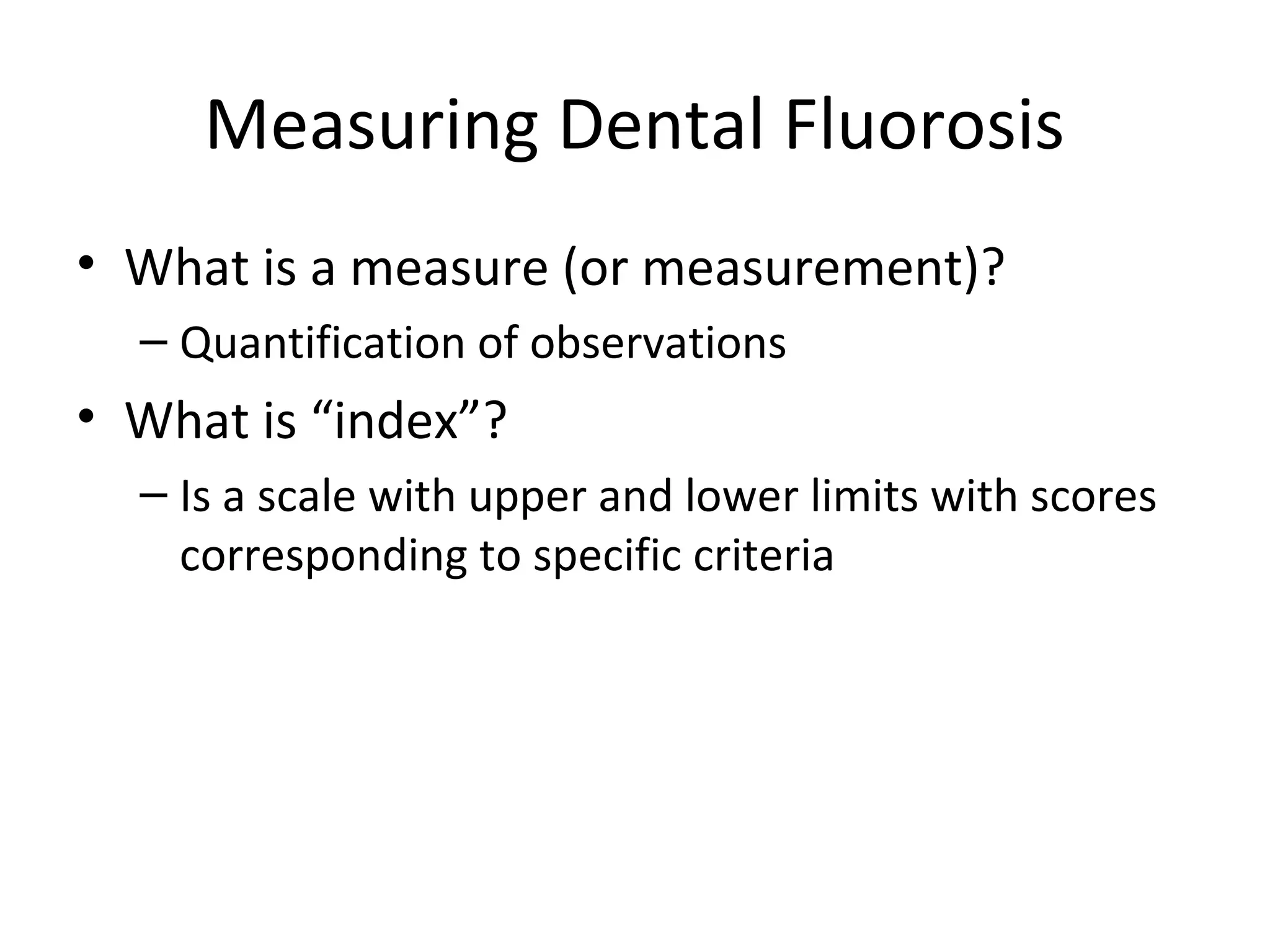 Measuring Dental Fluorosis

• What is a measure (or measurement)?
– Quantification of observations
• What is “index”?
– Is a scale with upper and lower limits with scores corresponding to specific criteria